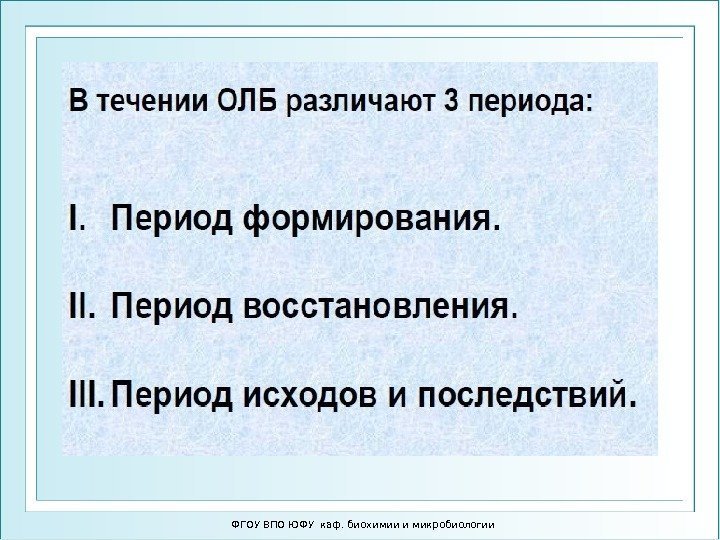 В течении ОЛБ различают 3 периода:

I. Период формирования.

II. Период восстановления.

III. Период исходов и последствий.

ФГОУ ВПО ЮФУ каф. биохимии и микробиологии